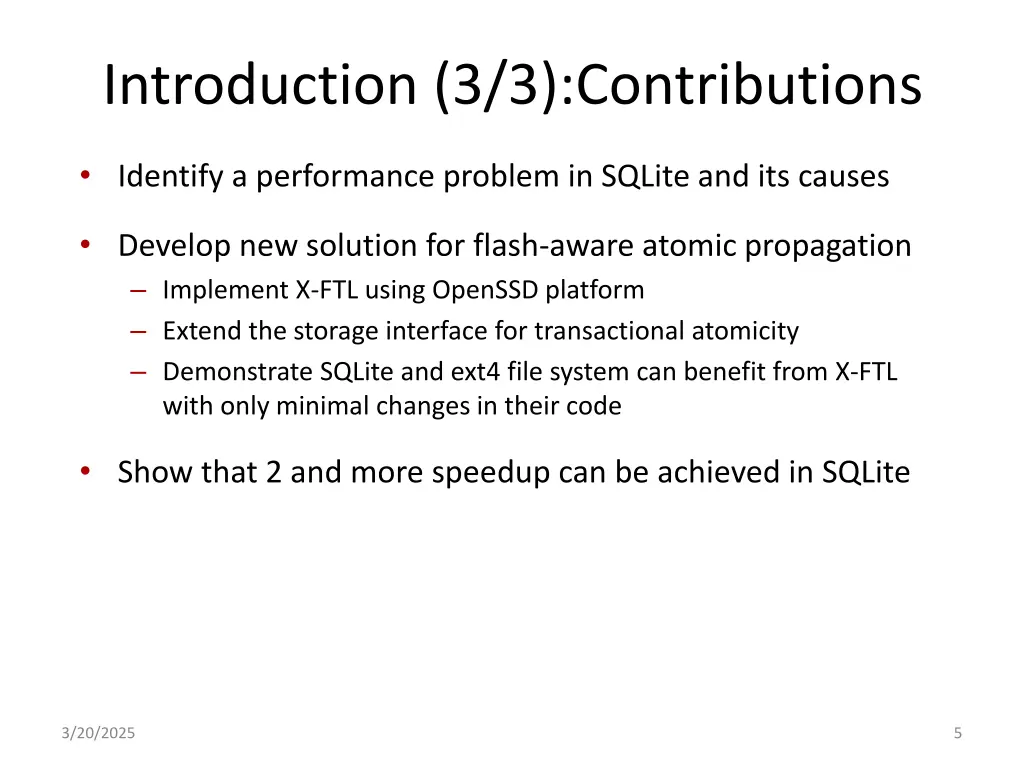 Introduction (3/3):Contributions

• Identify a performance problem in SQLite and its causes

• Develop new solution for flash-aware atomic propagation
– Implement X-FTL using OpenSSD platform
– Extend the storage interface for transactional atomicity
– Demonstrate SQLite and ext4 file system can benefit from X-FTL with only minimal changes in their code

• Show that 2 and more speedup can be achieved in SQLite

3/20/2025

5